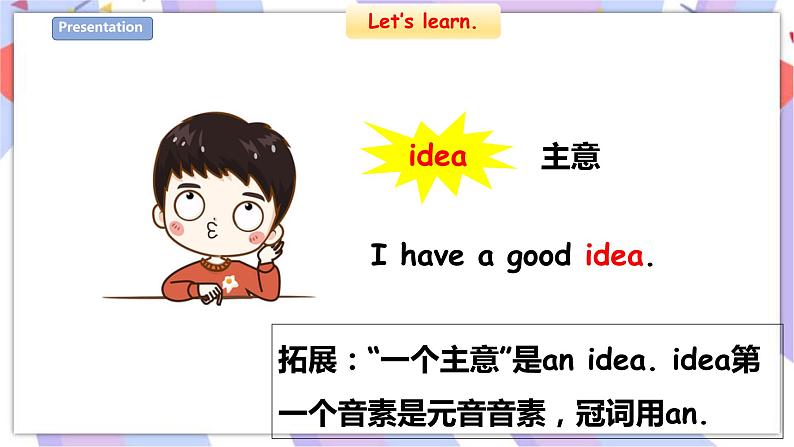 Presentation

Let's learn.

idea 主意

I have a good idea.

拓展："一个主意"是an idea. idea第一个音素是元音音素，冠词用an.